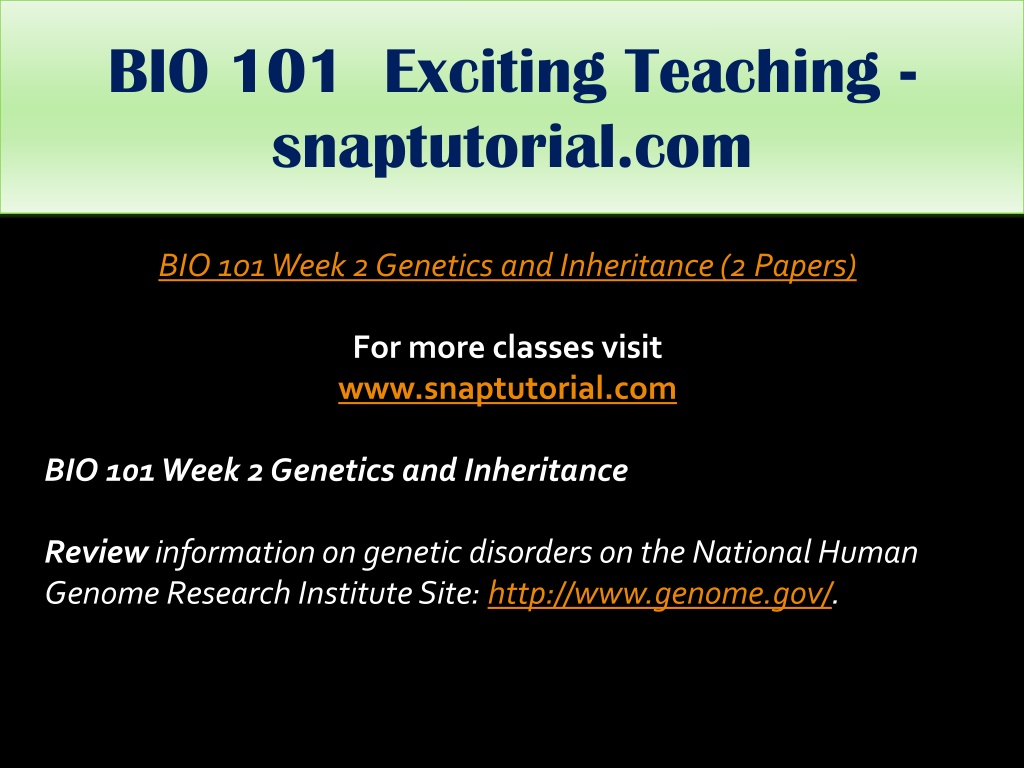 BIO 101 Exciting Teaching - snaptutorial.com

BIO 101 Week 2 Genetics and Inheritance (2 Papers)

For more classes visit
www.snaptutorial.com

BIO 101 Week 2 Genetics and Inheritance

Review information on genetic disorders on the National Human Genome Research Institute Site: http://www.genome.gov/.